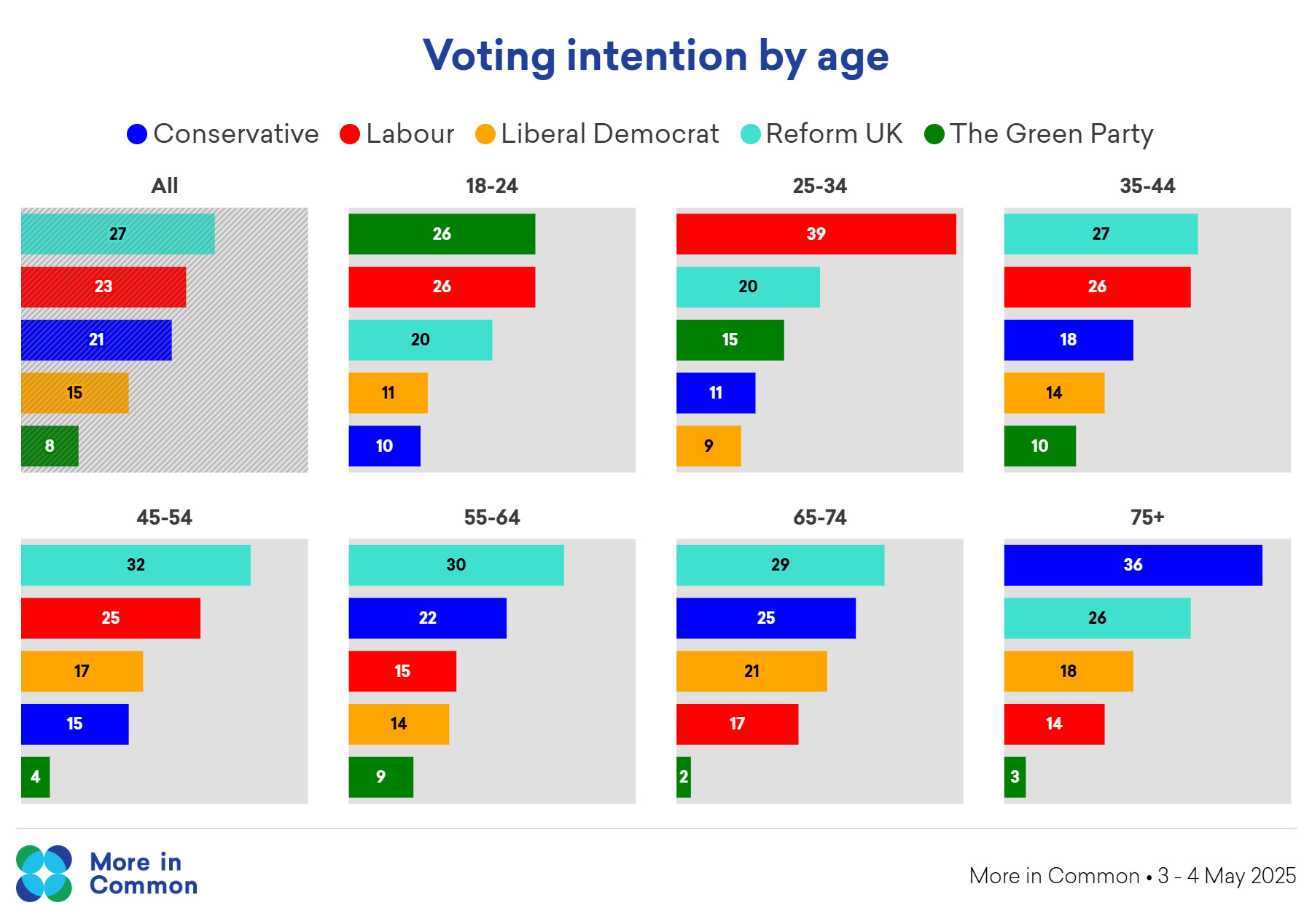 Voting intention by age

Conservative Labour Liberal Democrat Reform UK The Green Party

All
27
23
21
15
8

18-24
26
26
20
11
10

25-34
39
20
15
11
9

35-44
27
26
18
14
10

45-54
32
25
17
15
4

55-64
30
22
15
14
9

65-74
29
25
21
17
2

75+
36
26
18
14
3

More in Common

More in Common • 3 - 4 May 2025